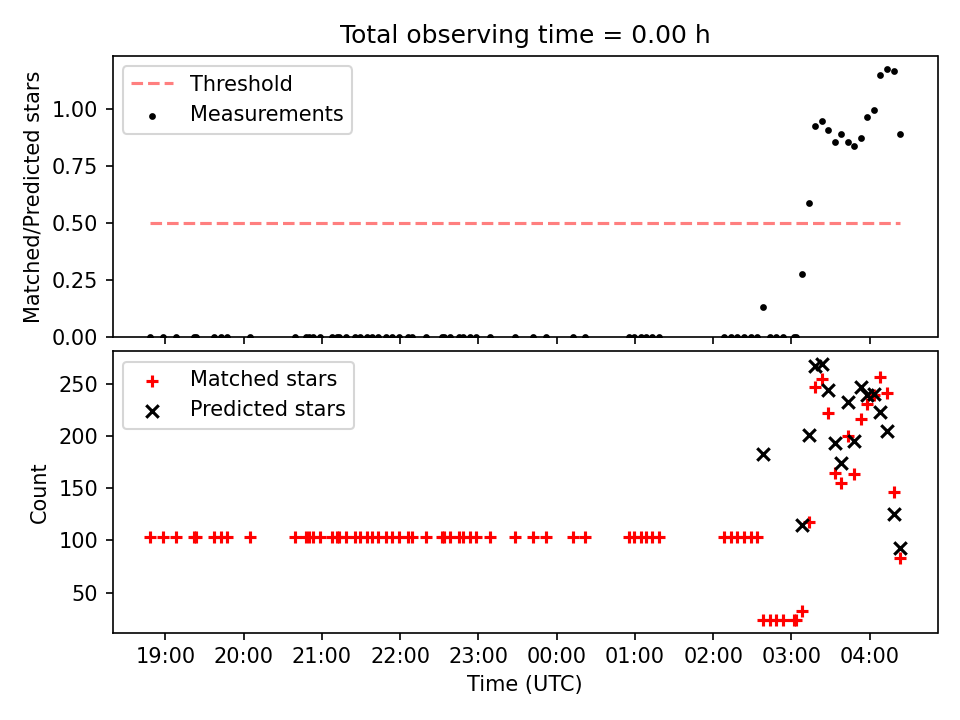 Total observing time = 0.00 h

Threshold
Measurements

Matched/Predicted stars

1.00
0.75
0.50
0.25
0.00

Matched stars
Predicted stars

Count

250
200
150
100
50

19:00 20:00 21:00 22:00 23:00 00:00 01:00 02:00 03:00 04:00

Time (UTC)